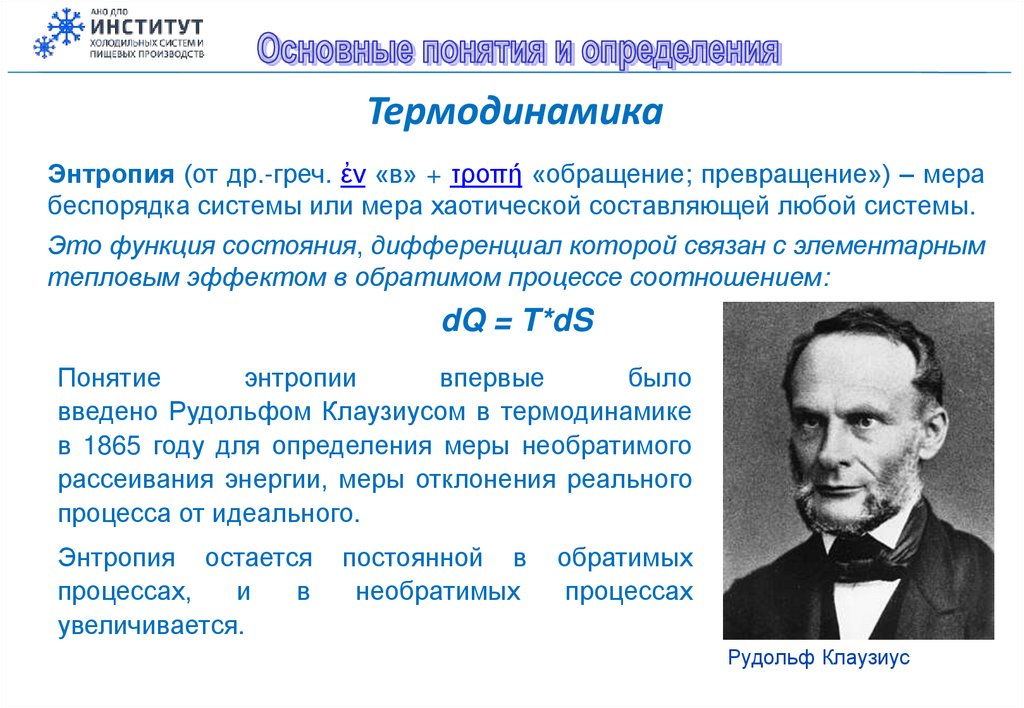 АНО ДПО
ИНСТИТУТ
ХОЛОДИЛЬНЫХ СИСТЕМ И ПИЩЕВЫХ ПРОИЗВОДСТВ

Основные понятия и определения

Термодинамика

Энтропия (от др.-греч. ἐν «в» + τροπή «обращение; превращение») – мера беспорядка системы или мера хаотической составляющей любой системы.

Это функция состояния, дифференциал которой связан с элементарным тепловым эффектом в обратимом процессе соотношением:

$dQ = T*dS$

Понятие энтропии впервые было введено Рудольфом Клаузиусом в термодинамике в 1865 году для определения меры необратимого рассеивания энергии, меры отклонения реального процесса от идеального.

Энтропия остается постоянной в обратимых процессах, и в необратимых процессах увеличивается.

Рудольф Клаузиус